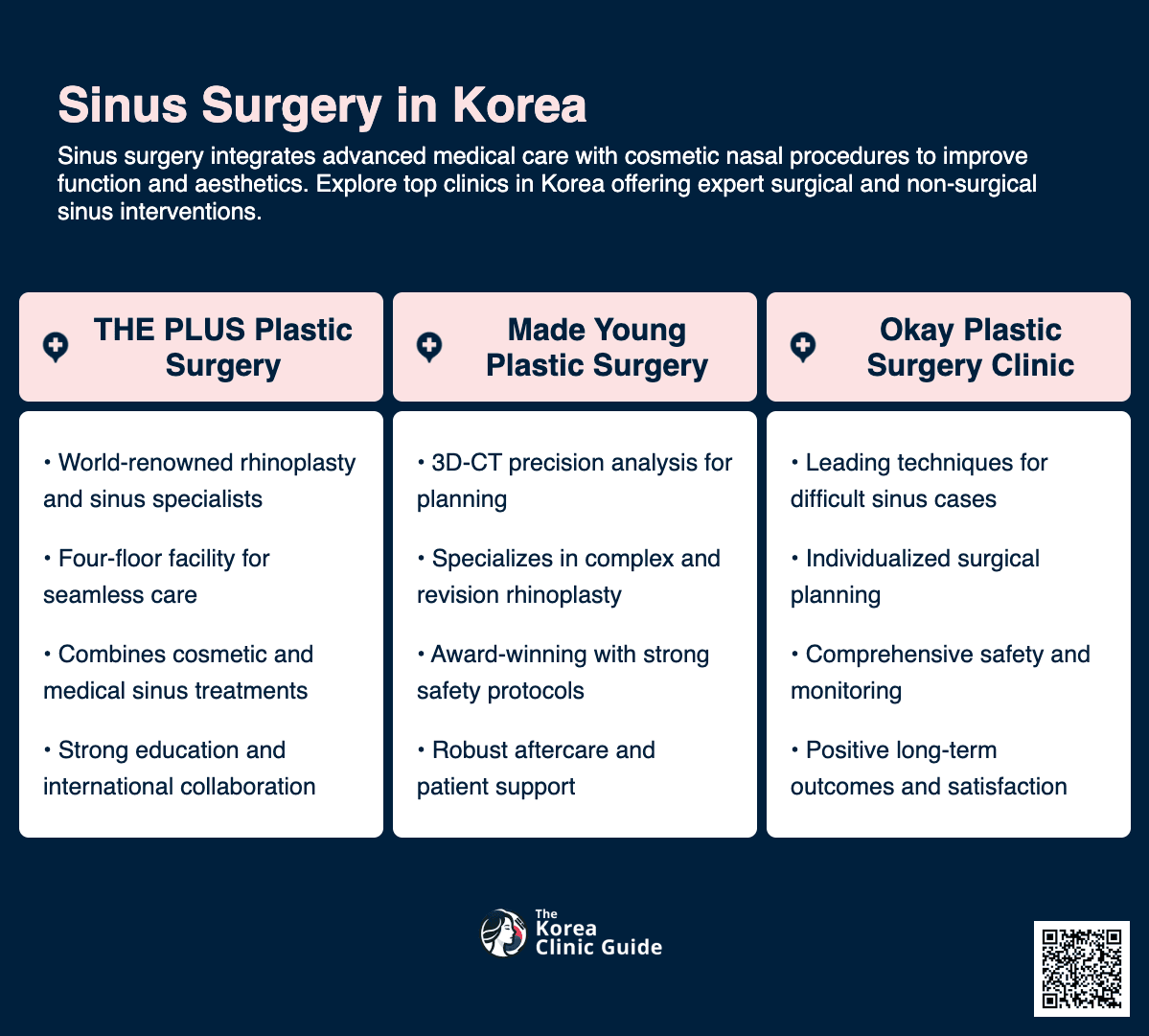 Sinus Surgery in Korea

Sinus surgery integrates advanced medical care with cosmetic nasal procedures to improve function and aesthetics. Explore top clinics in Korea offering expert surgical and non-surgical sinus interventions.

THE PLUS Plastic Surgery

• World-renowned rhinoplasty and sinus specialists

• Four-floor facility for seamless care

• Combines cosmetic and medical sinus treatments

• Strong education and international collaboration

Made Young Plastic Surgery

• 3D-CT precision analysis for planning

• Specializes in complex and revision rhinoplasty

• Award-winning with strong safety protocols

• Robust aftercare and patient support

Okay Plastic Surgery Clinic

• Leading techniques for difficult sinus cases

• Individualized surgical planning

• Comprehensive safety and monitoring

• Positive long-term outcomes and satisfaction

The Korea Clinic Guide